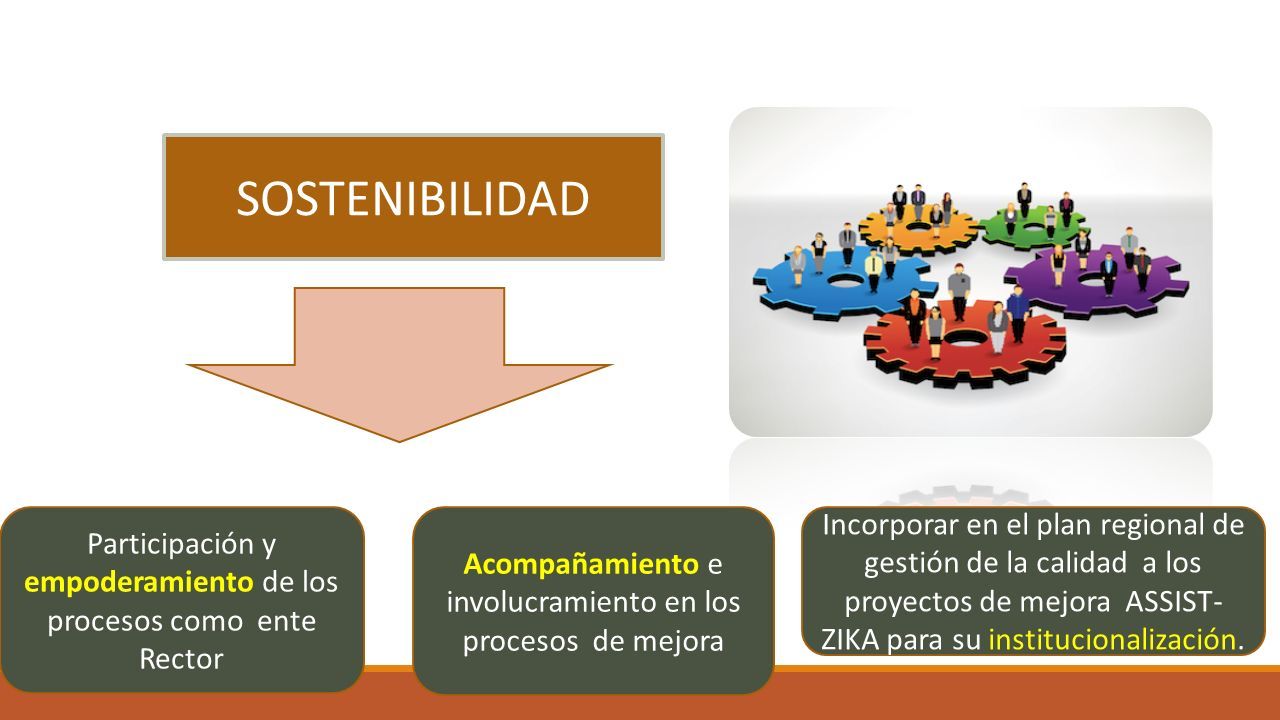 SOSTENIBILIDAD

Participación y empoderamiento de los procesos como ente Rector

Acompañamiento e involucramiento en los procesos de mejora

Incorporar en el plan regional de gestión de la calidad a los proyectos de mejora ASSIST-ZIKA para su institucionalización.